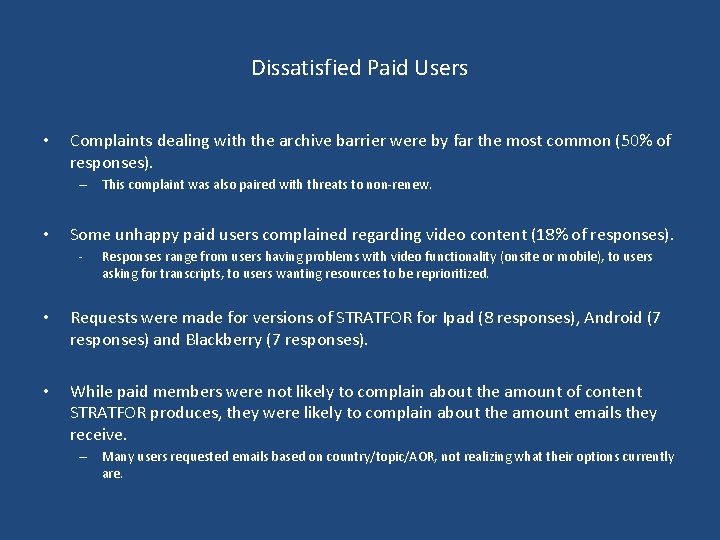 Dissatisfied Paid Users

• Complaints dealing with the archive barrier were by far the most common (50% of responses).
– This complaint was also paired with threats to non-renew.

• Some unhappy paid users complained regarding video content (18% of responses).
- Responses range from users having problems with video functionality (onsite or mobile), to users asking for transcripts, to users wanting resources to be reprioritized.

• Requests were made for versions of STRATFOR for Ipad (8 responses), Android (7 responses) and Blackberry (7 responses).

• While paid members were not likely to complain about the amount of content STRATFOR produces, they were likely to complain about the amount emails they receive.
– Many users requested emails based on country/topic/AOR, not realizing what their options currently are.